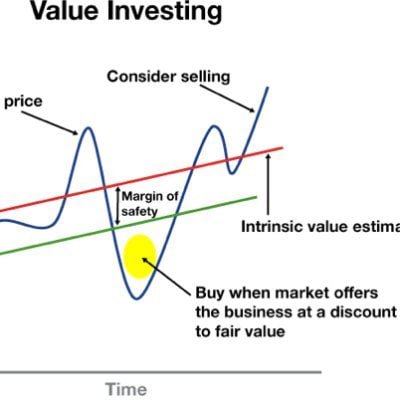 Value Investing

Consider selling

price

Margin of safety

Intrinsic value estima

Buy when market offers the business at a discount to fair value

Time